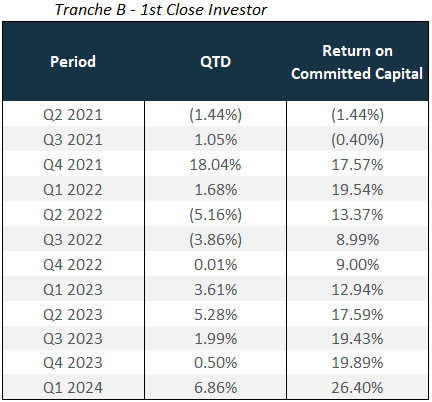 Tranche B - 1st Close Investor

| Period | QTD | Return on Committed Capital |
|---|---|---|
| Q2 2021 | (1.44%) | (1.44%) |
| Q3 2021 | 1.05% | (0.40%) |
| Q4 2021 | 18.04% | 17.57% |
| Q1 2022 | 1.68% | 19.54% |
| Q2 2022 | (5.16%) | 13.37% |
| Q3 2022 | (3.86%) | 8.99% |
| Q4 2022 | 0.01% | 9.00% |
| Q1 2023 | 3.61% | 12.94% |
| Q2 2023 | 5.28% | 17.59% |
| Q3 2023 | 1.99% | 19.43% |
| Q4 2023 | 0.50% | 19.89% |
| Q1 2024 | 6.86% | 26.40% |